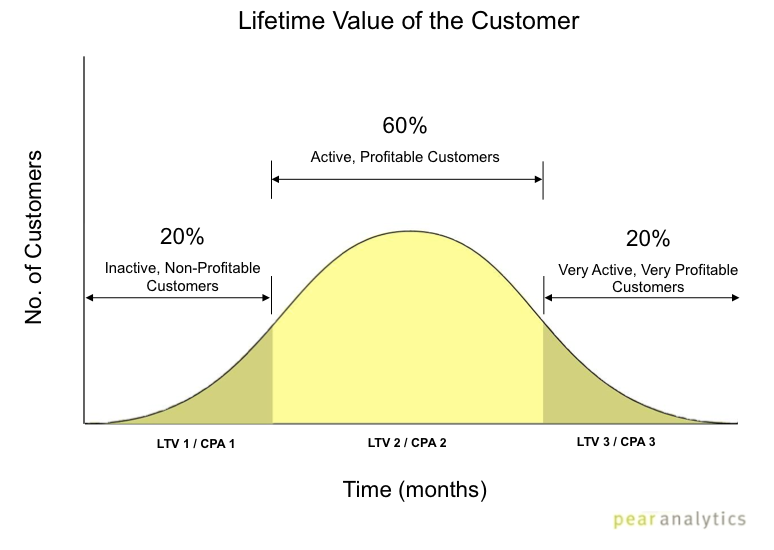 Lifetime Value of the Customer

No. of Customers

60%
Active, Profitable Customers

20%
Inactive, Non-Profitable Customers

20%
Very Active, Very Profitable Customers

LTV 1 / CPA 1

LTV 2 / CPA 2

LTV 3 / CPA 3

Time (months)

pearanalytics